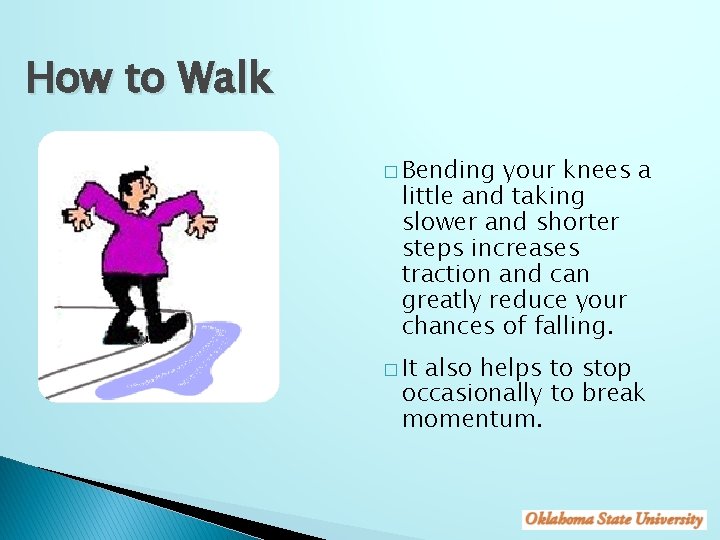 How to Walk

□ Bending your knees a little and taking slower and shorter steps increases traction and can greatly reduce your chances of falling.

□ It also helps to stop occasionally to break momentum.

Oklahoma State University